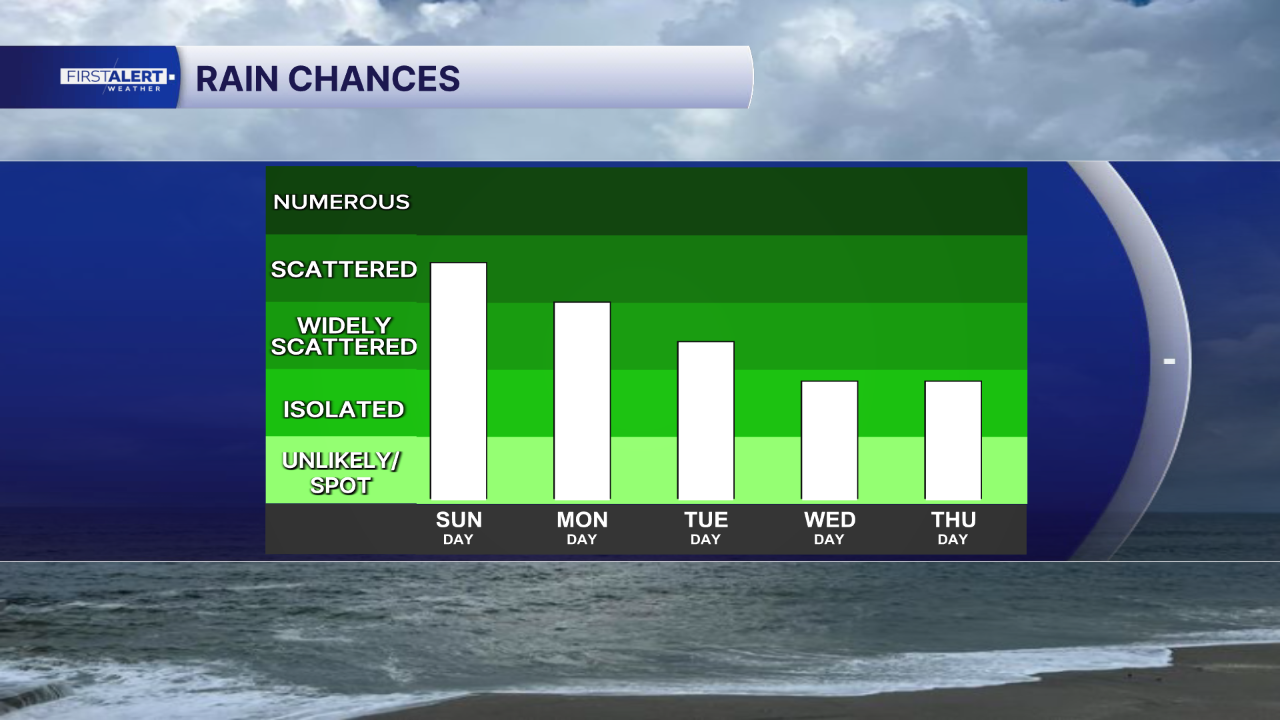 FIRST ALERT WEATHER
RAIN CHANCES

NUMEROUS
SCATTERED
WIDELY SCATTERED
ISOLATED
UNLIKELY/ SPOT

SUN DAY
MON DAY
TUE DAY
WED DAY
THU DAY